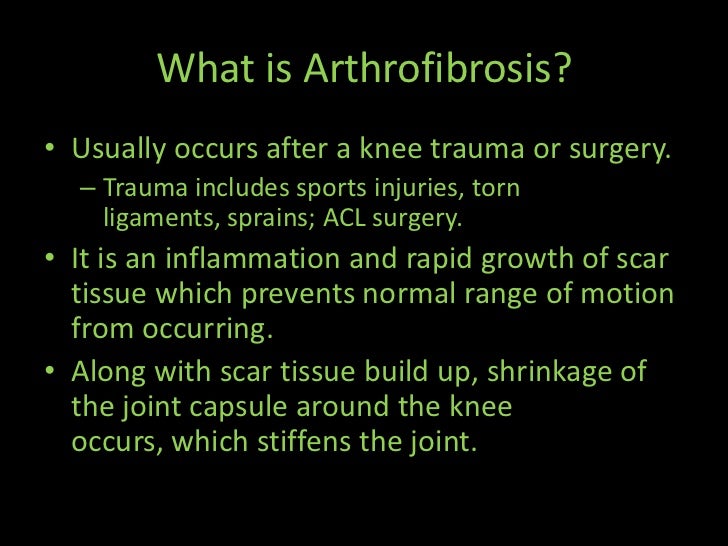 What is Arthrofibrosis?

• Usually occurs after a knee trauma or surgery.
– Trauma includes sports injuries, torn ligaments, sprains; ACL surgery.

• It is an inflammation and rapid growth of scar tissue which prevents normal range of motion from occurring.

• Along with scar tissue build up, shrinkage of the joint capsule around the knee occurs, which stiffens the joint.